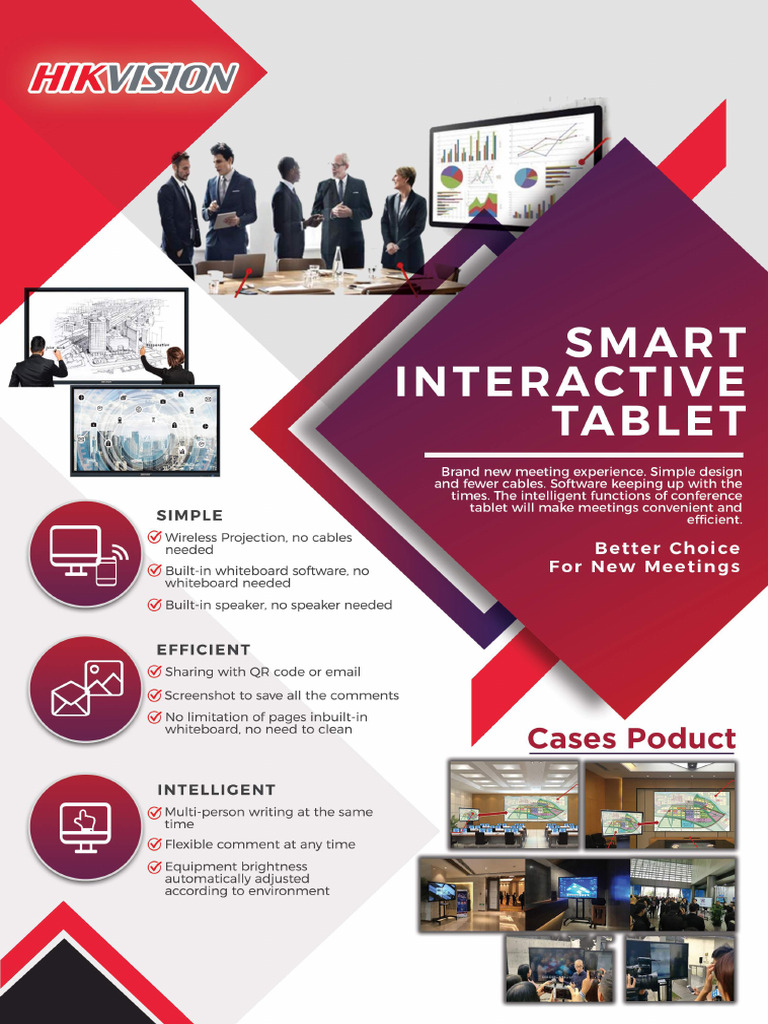 HIKVISION

SMART INTERACTIVE TABLET

Brand new meeting experience. Simple design and fewer cables. Software keeping up with the times. The intelligent functions of conference tablet will make meetings convenient and efficient.

Better Choice For New Meetings

SIMPLE

Wireless Projection, no cables needed

Built-in whiteboard software, no whiteboard needed

Built-in speaker, no speaker needed

EFFICIENT

Sharing with QR code or email

Screenshot to save all the comments

No limitation of pages inbuilt-in whiteboard, no need to clean

INTELLIGENT

Multi-person writing at the same time

Flexible comment at any time

Equipment brightness automatically adjusted according to environment

Cases Poduct